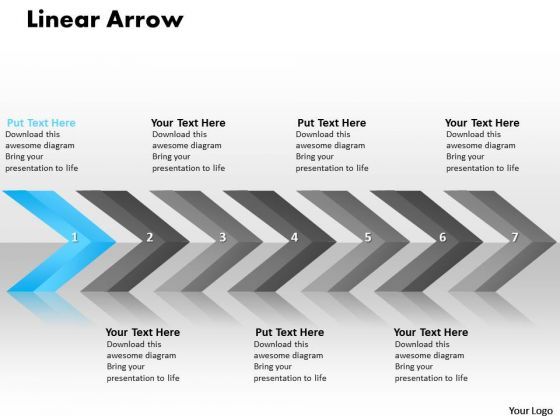 Linear Arrow

Put Text Here
Download this awesome diagram Bring your presentation to life

Your Text Here
Download this awesome diagram Bring your presentation to life

Put Text Here
Download this awesome diagram Bring your presentation to life

Your Text Here
Download this awesome diagram Bring your presentation to life

1

2

3

4

5

6

7

Your Text Here
Download this awesome diagram Bring your presentation to life

Put Text Here
Download this awesome diagram Bring your presentation to life

Your Text Here
Download this awesome diagram Bring your presentation to life

Your Logo